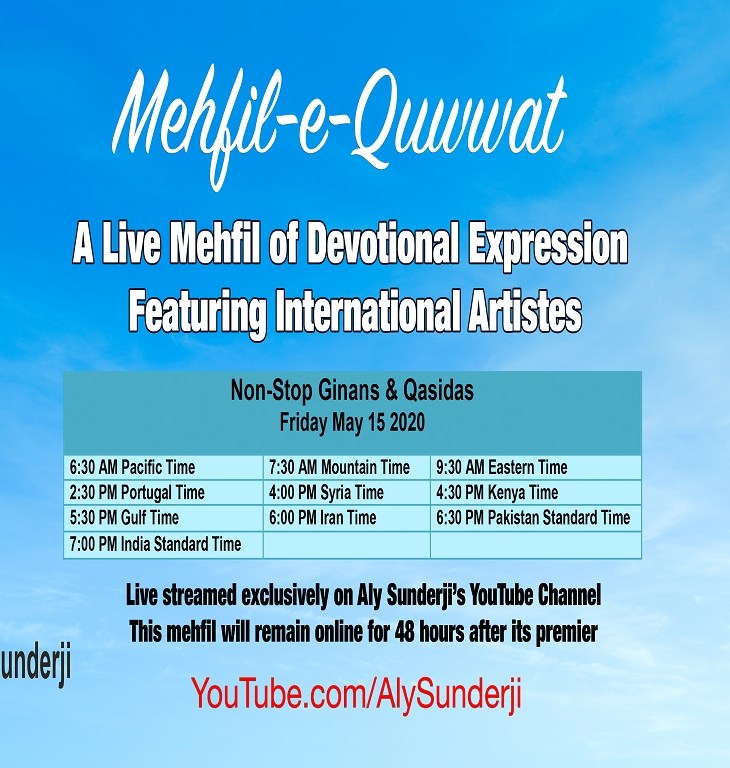 Mehfil-e-Quwwat

A Live Mehfil of Devotional Expression Featuring International Artistes

Non-Stop Ginans & Qasidas
Friday May 15 2020

| 6:30 AM Pacific Time | 7:30 AM Mountain Time | 9:30 AM Eastern Time |
|---|---|---|
| 2:30 PM Portugal Time | 4:00 PM Syria Time | 4:30 PM Kenya Time |
| 5:30 PM Gulf Time | 6:00 PM Iran Time | 6:30 PM Pakistan Standard Time |
| 7:00 PM India Standard Time | | |

Live streamed exclusively on Aly Sunderji's YouTube Channel
This mehfil will remain online for 48 hours after its premier

underji

YouTube.com/AlySunderji